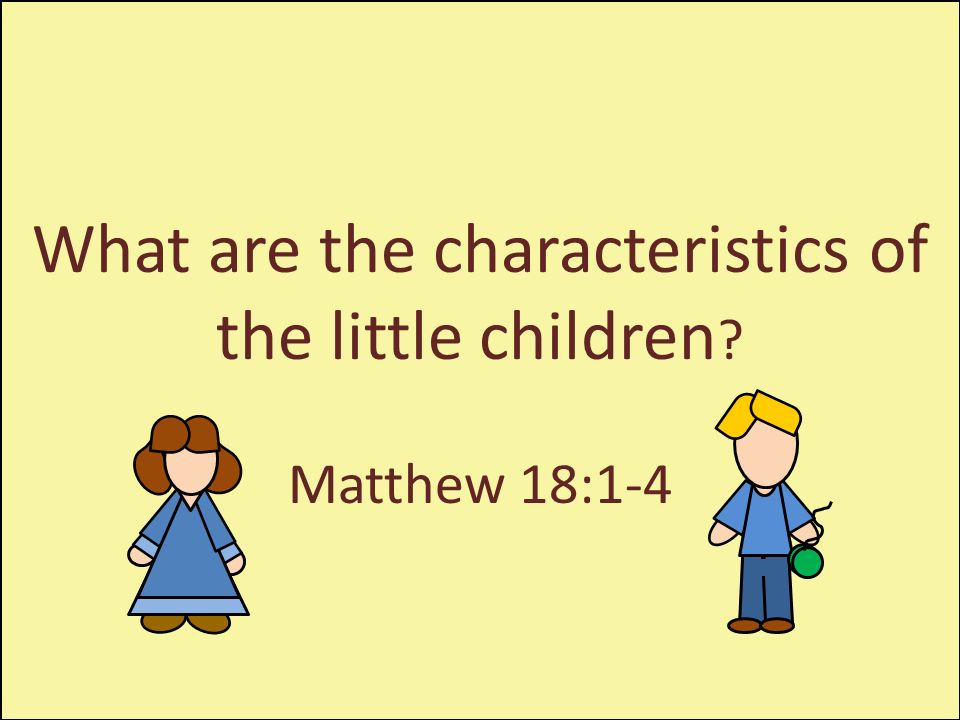 What are the characteristics of the little children?

Matthew 18:1-4